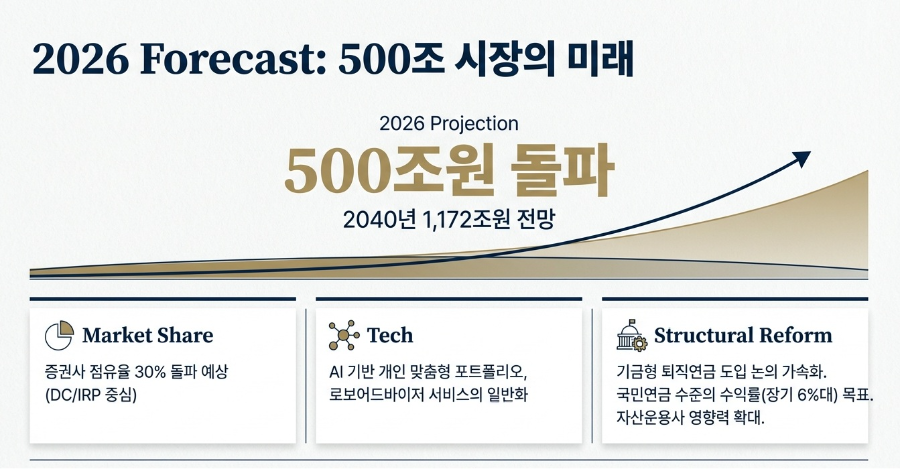 2026 Forecast: 500조 시장의 미래

2026 Projection

500조원 돌파

2040년 1,172조원 전망

Market Share

증권사 점유율 30% 돌파 예상 (DC/IRP 중심)

Tech

AI 기반 개인 맞춤형 포트폴리오, 로보어드바이저 서비스의 일반화

Structural Reform

기금형 퇴직연금 도입 논의 가속화. 국민연금 수준의 수익률(장기 6%대) 목표. 자산운용사 영향력 확대.